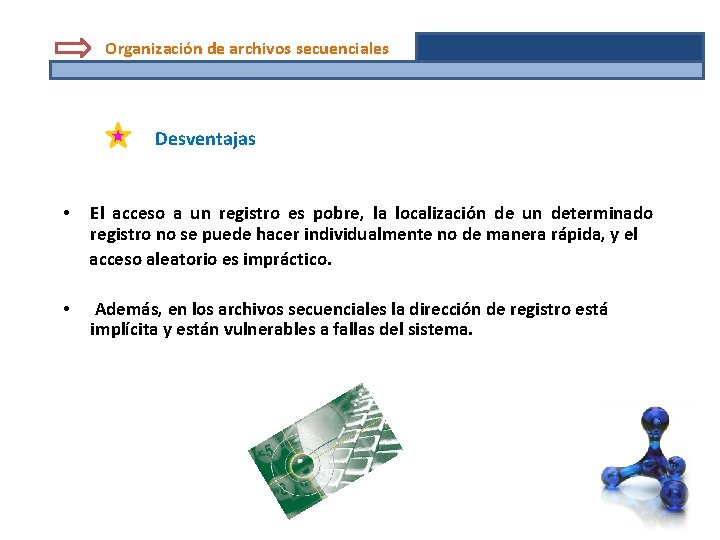 Organización de archivos secuenciales

Desventajas

• El acceso a un registro es pobre, la localización de un determinado registro no se puede hacer individualmente no de manera rápida, y el acceso aleatorio es impráctico.

• Además, en los archivos secuenciales la dirección de registro está implícita y están vulnerables a fallas del sistema.